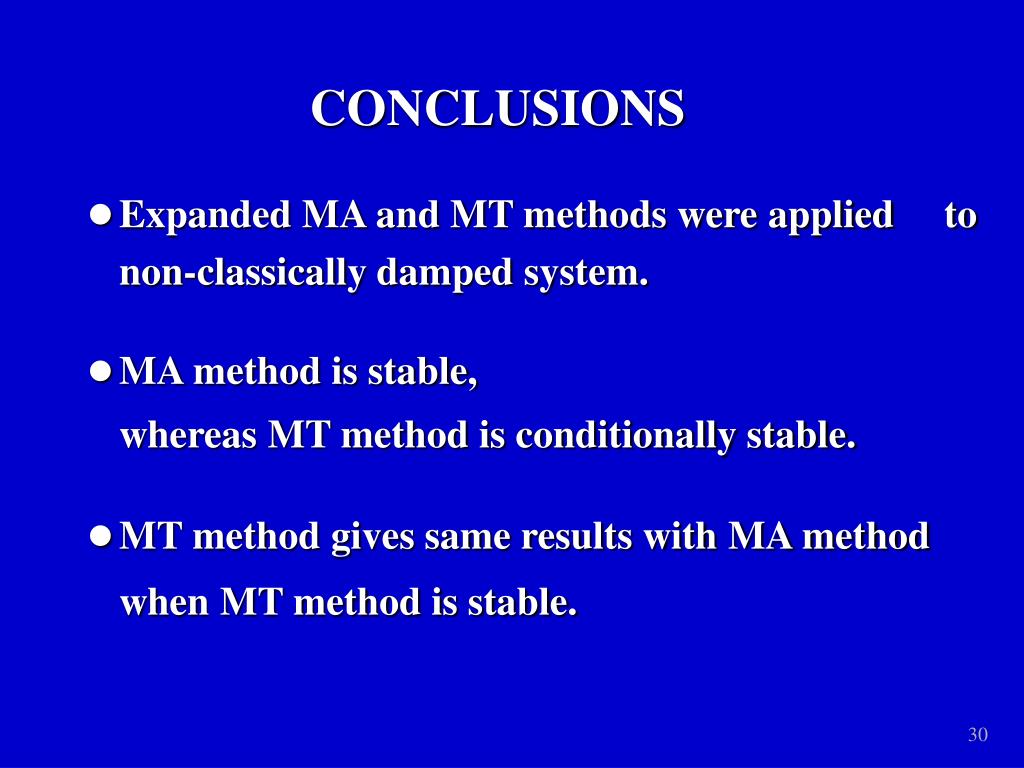 CONCLUSIONS

● Expanded MA and MT methods were applied to non-classically damped system.

● MA method is stable,
whereas MT method is conditionally stable.

● MT method gives same results with MA method when MT method is stable.

30